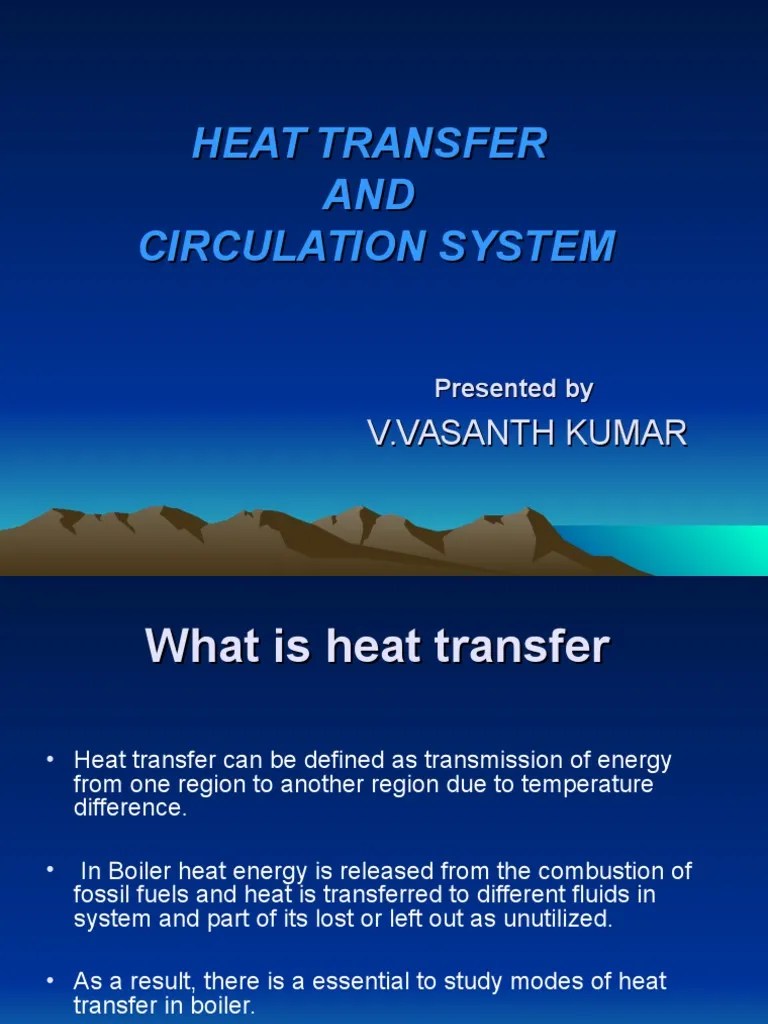 HEAT TRANSFER
AND
CIRCULATION SYSTEM

Presented by

V.VASANTH KUMAR

What is heat transfer

• Heat transfer can be defined as transmission of energy from one region to another region due to temperature difference.

• In Boiler heat energy is released from the combustion of fossil fuels and heat is transferred to different fluids in system and part of its lost or left out as unutilized.

• As a result, there is a essential to study modes of heat transfer in boiler.